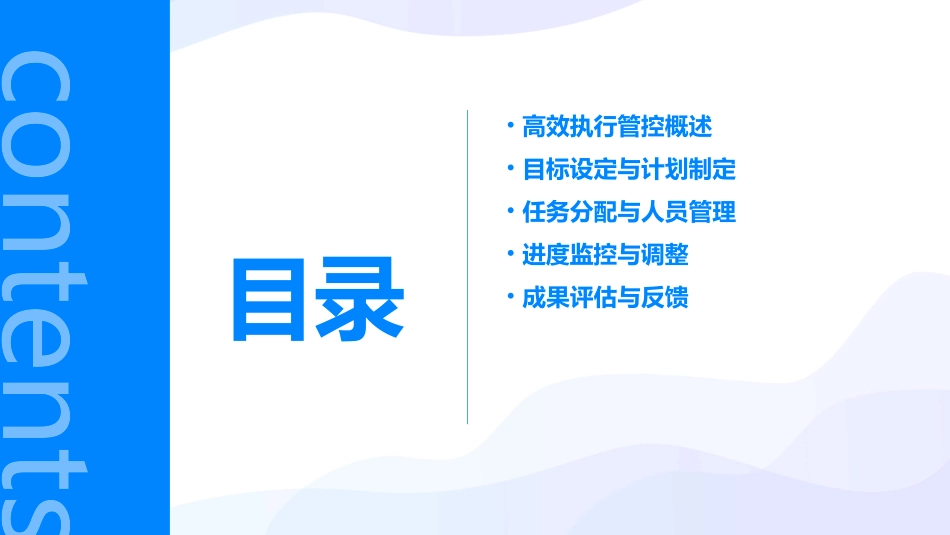 contents

目录

· 高效执行管控概述
· 目标设定与计划制定
· 任务分配与人员管理
· 进度监控与调整
· 成果评估与反馈